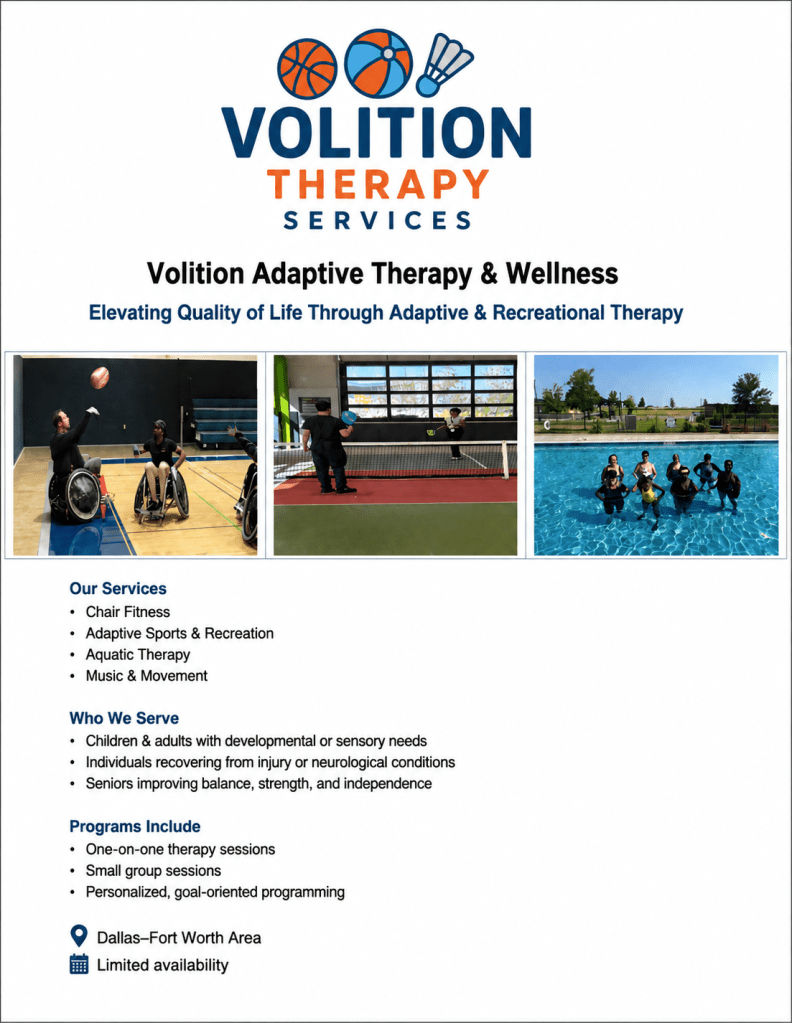 VOLITION
THERAPY
SERVICES

Volition Adaptive Therapy & Wellness

Elevating Quality of Life Through Adaptive & Recreational Therapy

Our Services
• Chair Fitness
• Adaptive Sports & Recreation
• Aquatic Therapy
• Music & Movement

Who We Serve
• Children & adults with developmental or sensory needs
• Individuals recovering from injury or neurological conditions
• Seniors improving balance, strength, and independence

Programs Include
• One-on-one therapy sessions
• Small group sessions
• Personalized, goal-oriented programming

Dallas–Fort Worth Area
Limited availability